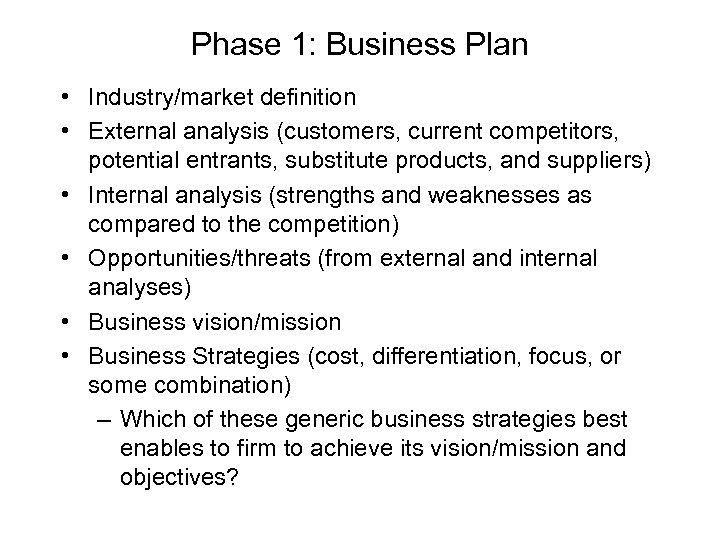 Phase 1: Business Plan

• Industry/market definition
• External analysis (customers, current competitors, potential entrants, substitute products, and suppliers)
• Internal analysis (strengths and weaknesses as compared to the competition)
• Opportunities/threats (from external and internal analyses)
• Business vision/mission
• Business Strategies (cost, differentiation, focus, or some combination)
– Which of these generic business strategies best enables to firm to achieve its vision/mission and objectives?